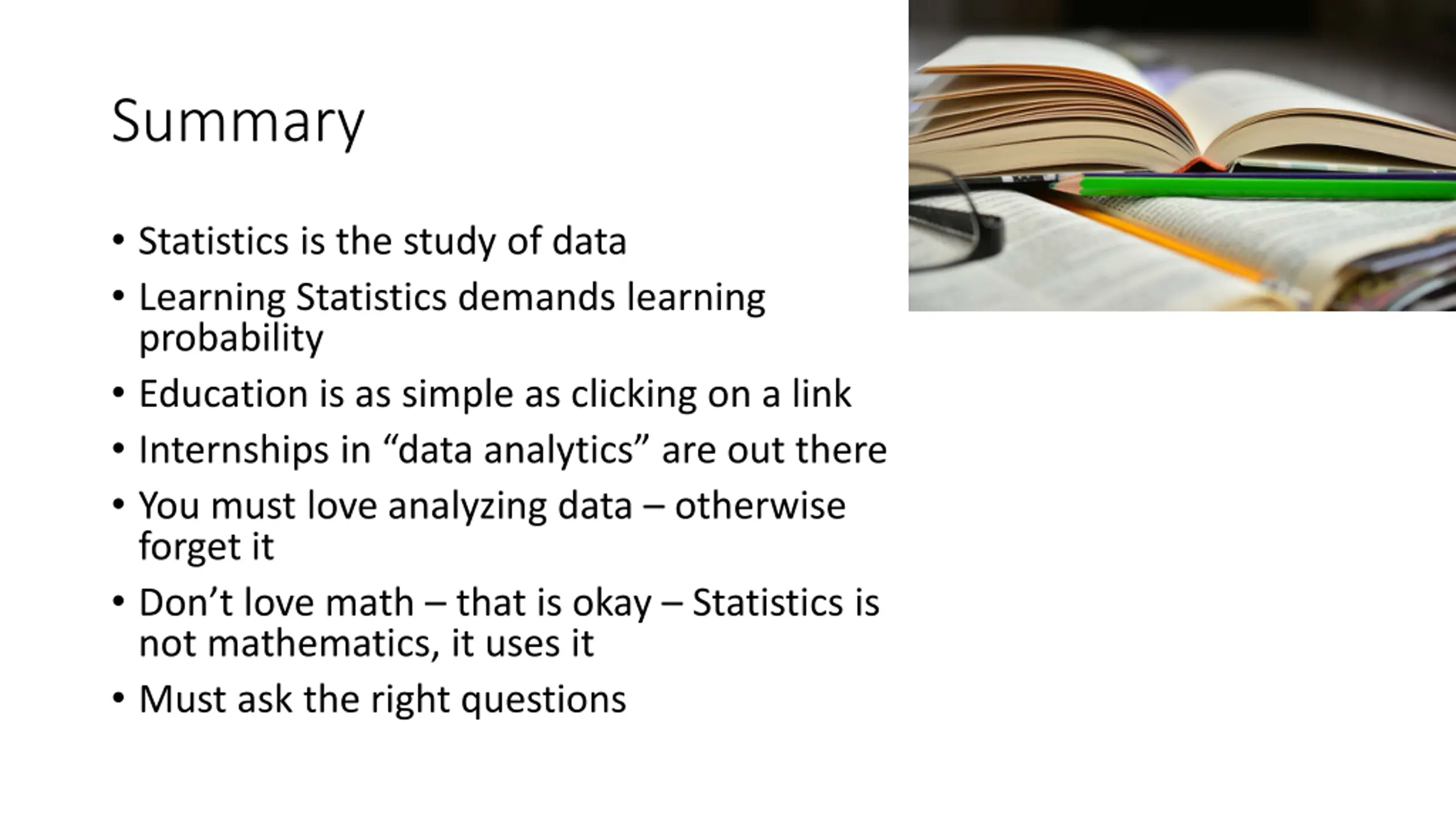 Summary

• Statistics is the study of data
• Learning Statistics demands learning probability
• Education is as simple as clicking on a link
• Internships in “data analytics” are out there
• You must love analyzing data – otherwise forget it
• Don’t love math – that is okay – Statistics is not mathematics, it uses it
• Must ask the right questions